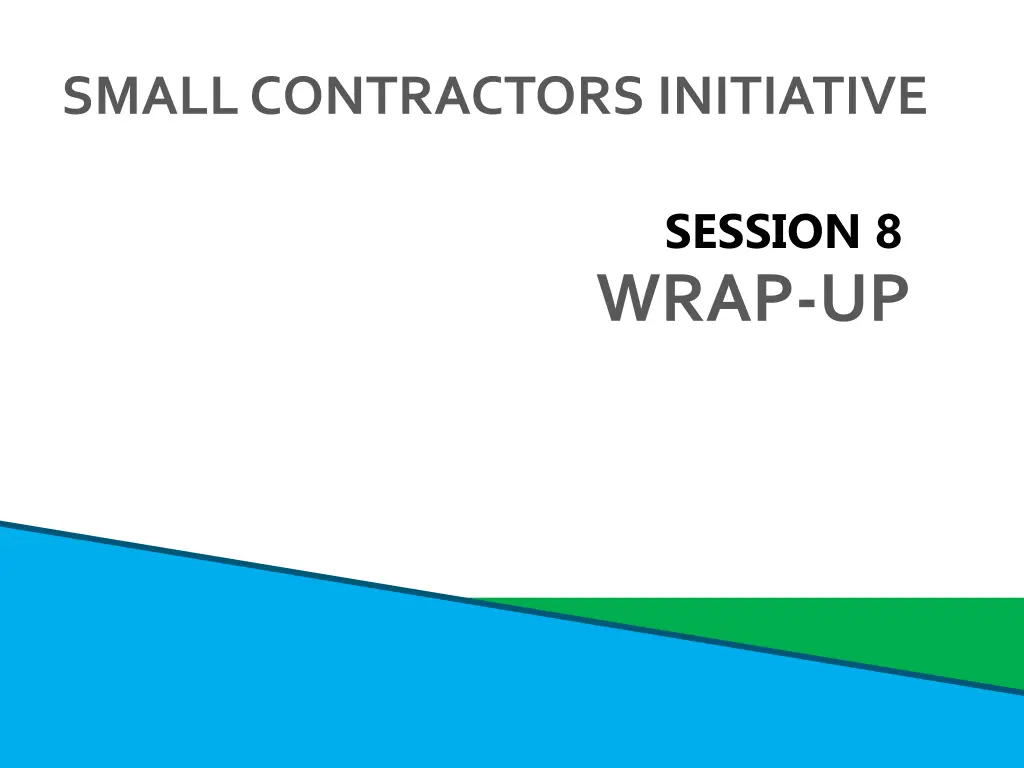 SMALL CONTRACTORS INITIATIVE

SESSION 8
WRAP-UP